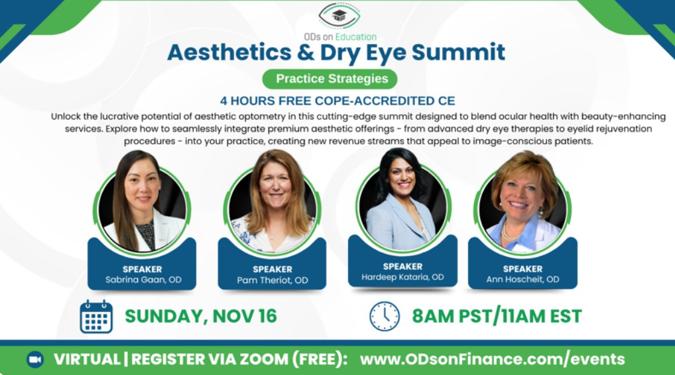 ODs on Education

Aesthetics & Dry Eye Summit

Practice Strategies

4 HOURS FREE COPE-ACCREDITED CE

Unlock the lucrative potential of aesthetic optometry in this cutting-edge summit designed to blend ocular health with beauty-enhancing services. Explore how to seamlessly integrate premium aesthetic offerings - from advanced dry eye therapies to eyelid rejuvenation procedures - into your practice, creating new revenue streams that appeal to image-conscious patients.

SPEAKER
Sabrina Gaan, OD

SPEAKER
Pam Theriot, OD

SPEAKER
Hardeep Kataria, OD

SPEAKER
Ann Hoscheit, OD

SUNDAY, NOV 16

8AM PST/11AM EST

VIRTUAL | REGISTER VIA ZOOM (FREE): www.ODsonFinance.com/events